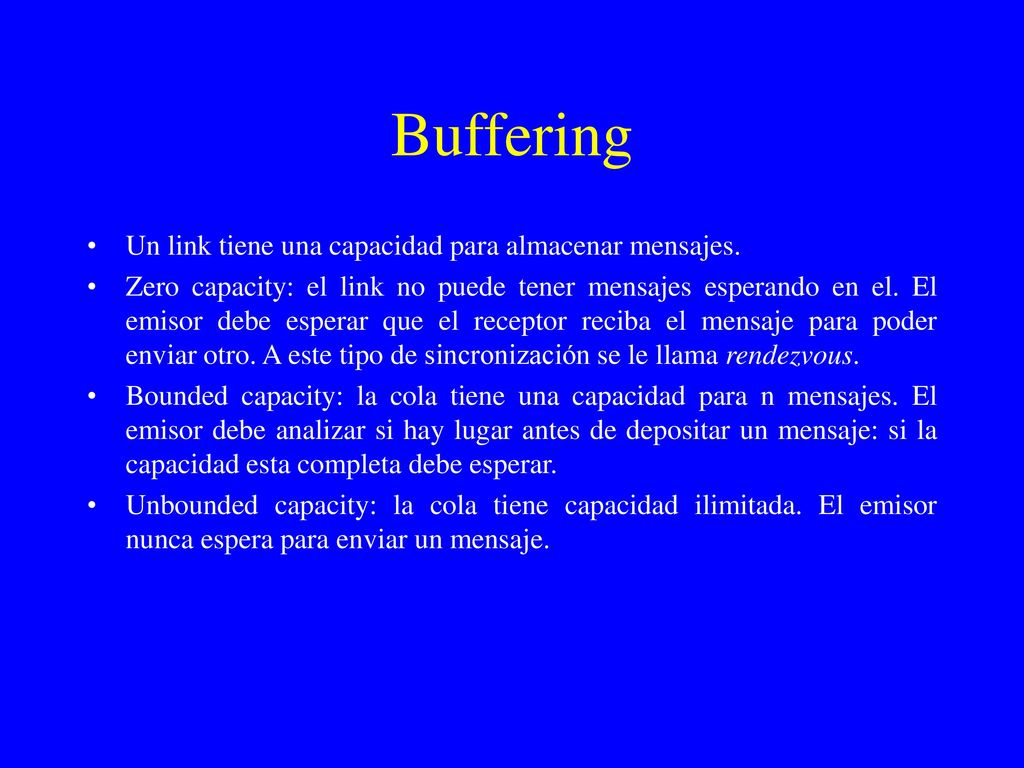 Buffering

• Un link tiene una capacidad para almacenar mensajes.

• Zero capacity: el link no puede tener mensajes esperando en el. El emisor debe esperar que el receptor reciba el mensaje para poder enviar otro. A este tipo de sincronización se le llama rendezvous.

• Bounded capacity: la cola tiene una capacidad para n mensajes. El emisor debe analizar si hay lugar antes de depositar un mensaje: si la capacidad esta completa debe esperar.

• Unbounded capacity: la cola tiene capacidad ilimitada. El emisor nunca espera para enviar un mensaje.